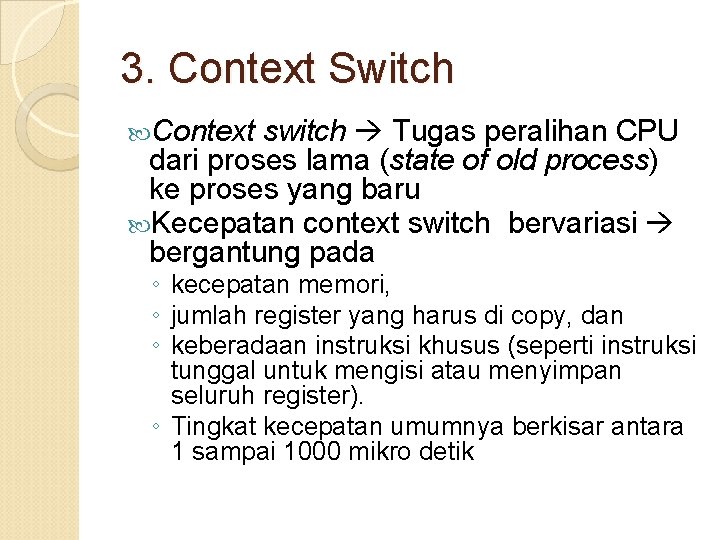 3. Context Switch

Context switch → Tugas peralihan CPU dari proses lama (state of old process) ke proses yang baru

Kecepatan context switch bervariasi → bergantung pada

◦ kecepatan memori,
◦ jumlah register yang harus di copy, dan
◦ keberadaan instruksi khusus (seperti instruksi tunggal untuk mengisi atau menyimpan seluruh register).
◦ Tingkat kecepatan umumnya berkisar antara 1 sampai 1000 mikro detik